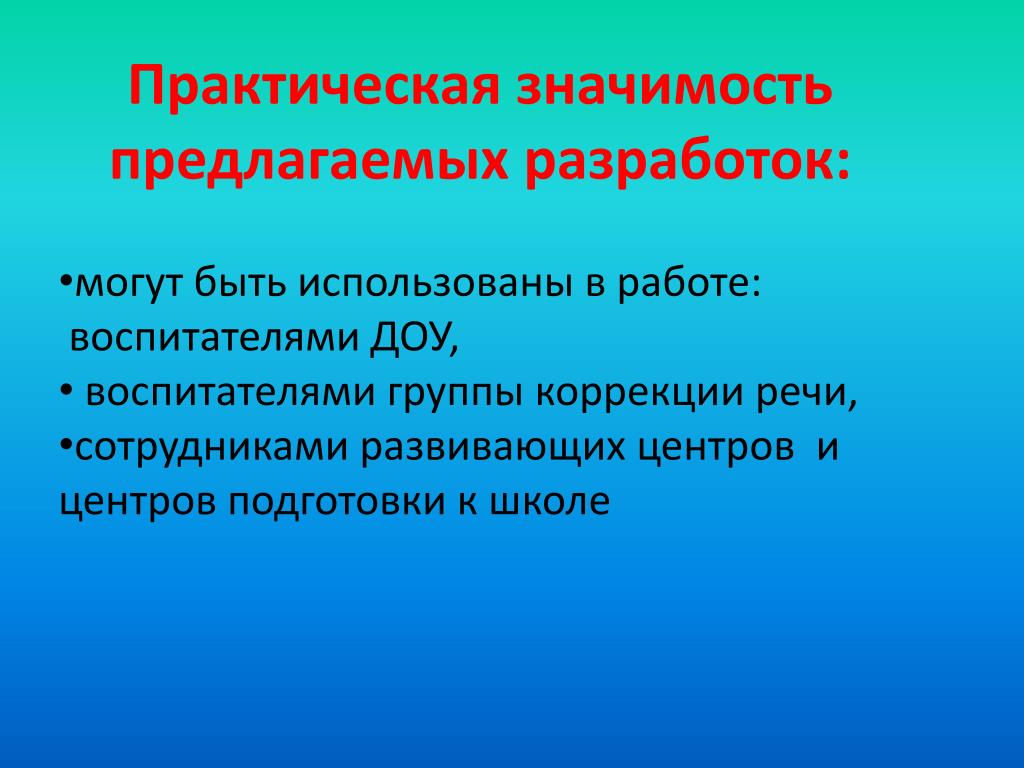 Практическая значимость предлагаемых разработок:

•могут быть использованы в работе: воспитателями ДОУ,
• воспитателями группы коррекции речи,
•сотрудниками развивающих центров и центров подготовки к школе